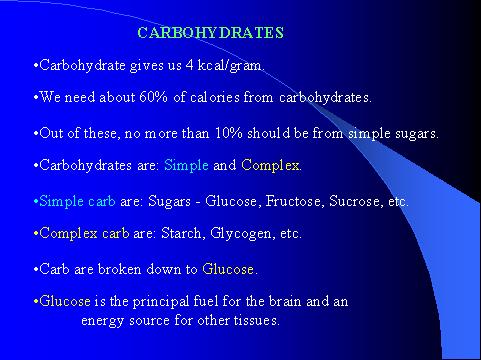 CARBOHYDRATES

•Carbohydrate gives us 4 kcal/gram.

•We need about 60% of calories from carbohydrates.

•Out of these, no more than 10% should be from simple sugars.

•Carbohydrates are: Simple and Complex.

•Simple carb are: Sugars - Glucose, Fructose, Sucrose, etc.

•Complex carb are: Starch, Glycogen, etc.

•Carb are broken down to Glucose.

•Glucose is the principal fuel for the brain and an energy source for other tissues.